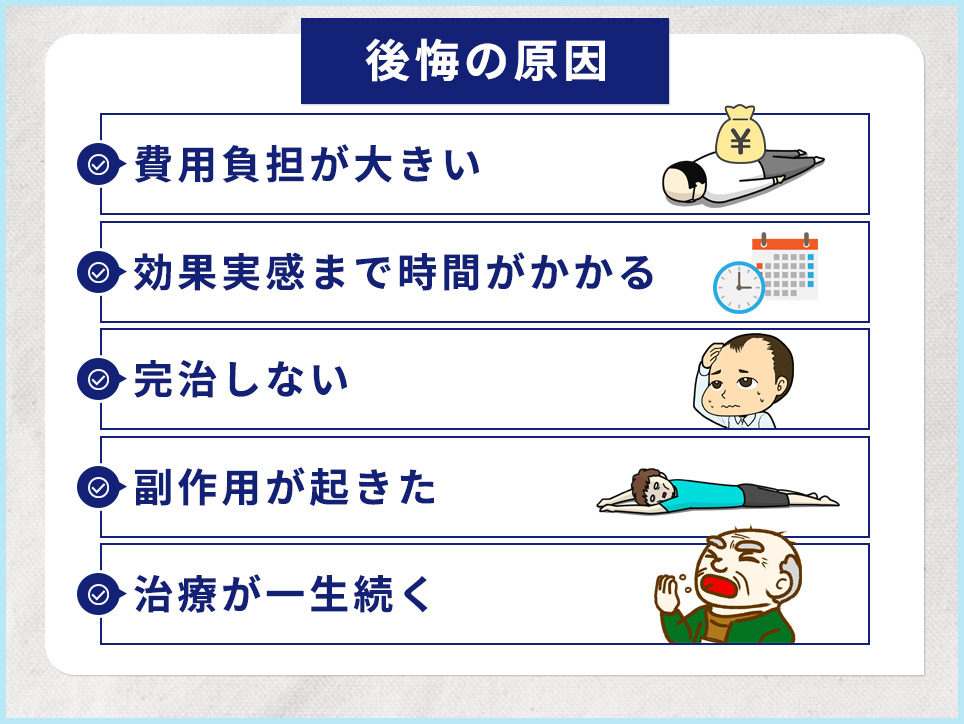 後悔の原因

費用負担が大きい

¥

効果実感まで時間がかかる

完治しない

副作用が起きた

治療が一生続く